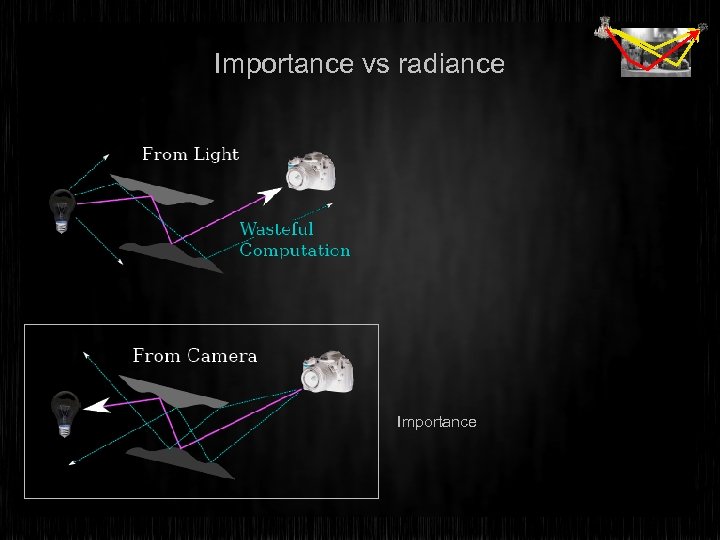 Importance vs radiance

From Light

Wasteful Computation

From Camera

Importance